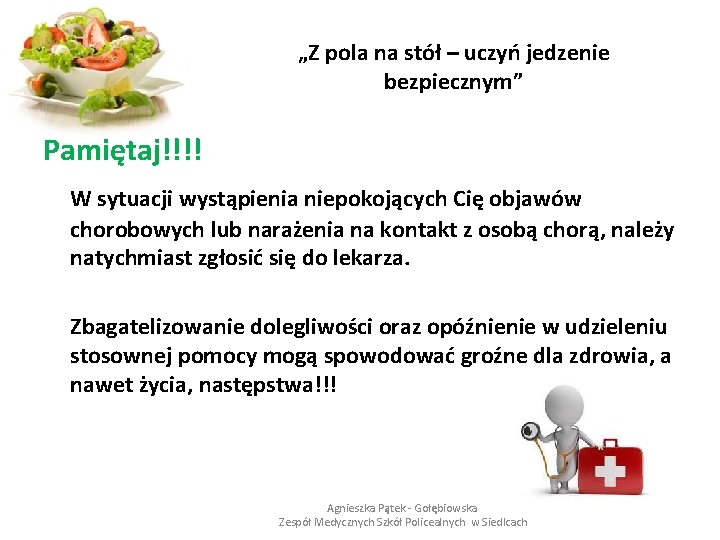 „Z pola na stół – uczyń jedzenie bezpiecznym”

Pamiętaj!!!!

W sytuacji wystąpienia niepokojących Cię objawów chorobowych lub narażenia na kontakt z osobą chorą, należy natychmiast zgłosić się do lekarza.

Zbagatelizowanie dolegliwości oraz opóźnienie w udzieleniu stosownej pomocy mogą spowodować groźne dla zdrowia, a nawet życia, następstwa!!!

Agnieszka Pątek - Gołębiowska
Zespół Medycznych Szkół Policealnych w Siedlcach